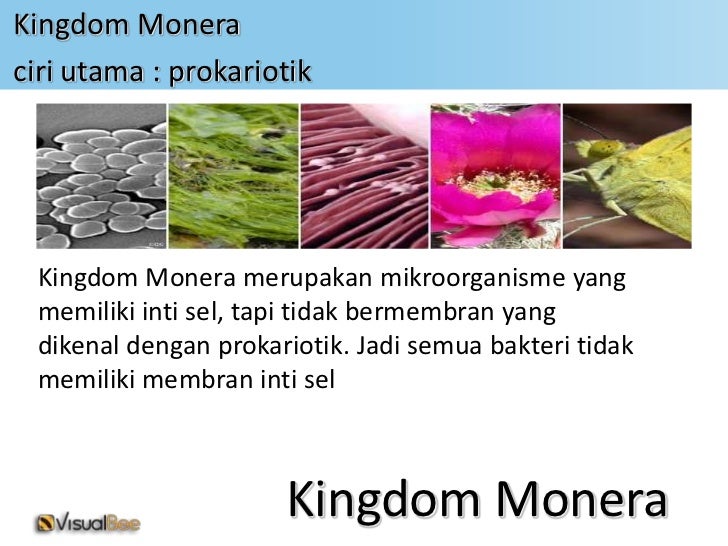 Kingdom Monera
ciri utama : prokariotik

Kingdom Monera merupakan mikroorganisme yang memiliki inti sel, tapi tidak bermembran yang dikenal dengan prokariotik. Jadi semua bakteri tidak memiliki membran inti sel

Kingdom Monera

VisualBee